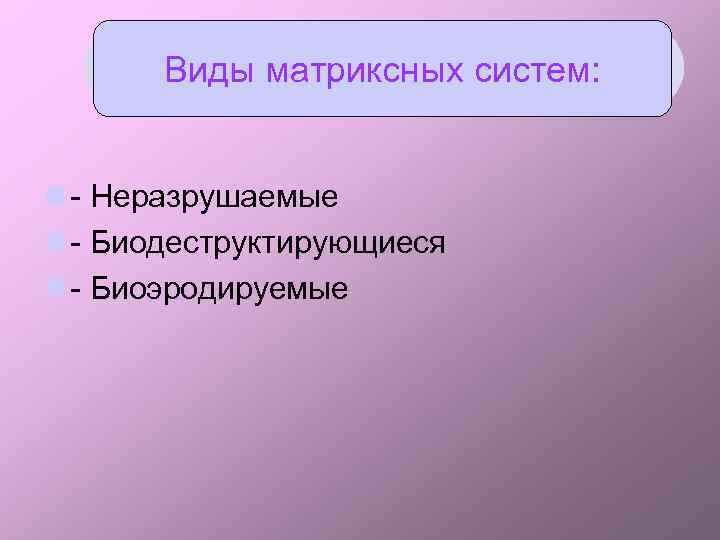 Виды матриксных систем:

- Неразрушаемые
- Биодеструктирующиеся
- Биоэродируемые